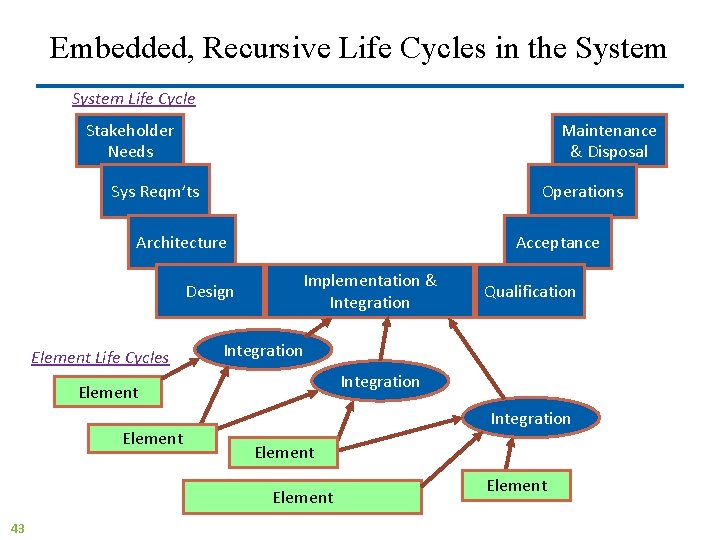 Embedded, Recursive Life Cycles in the System

System Life Cycle

Stakeholder Needs

Sys Reqm'ts

Architecture

Design

Implementation & Integration

Qualification

Acceptance

Operations

Maintenance & Disposal

Element Life Cycles

Integration

Integration

Integration

Element

Element

Element

Element

Element

43